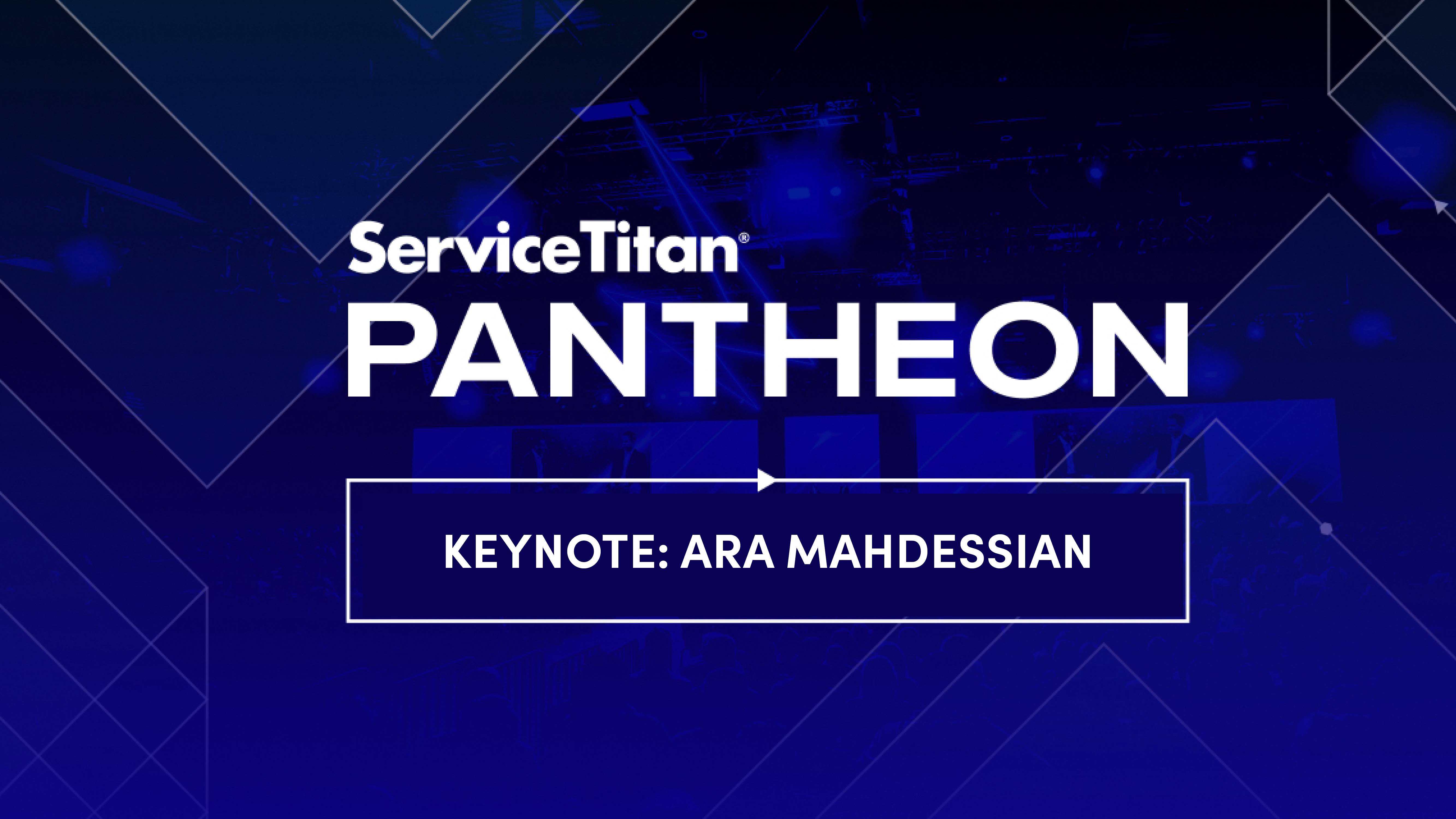 ServiceTitan®
PANTHEON

KEYNOTE: ARA MAHDESSIAN